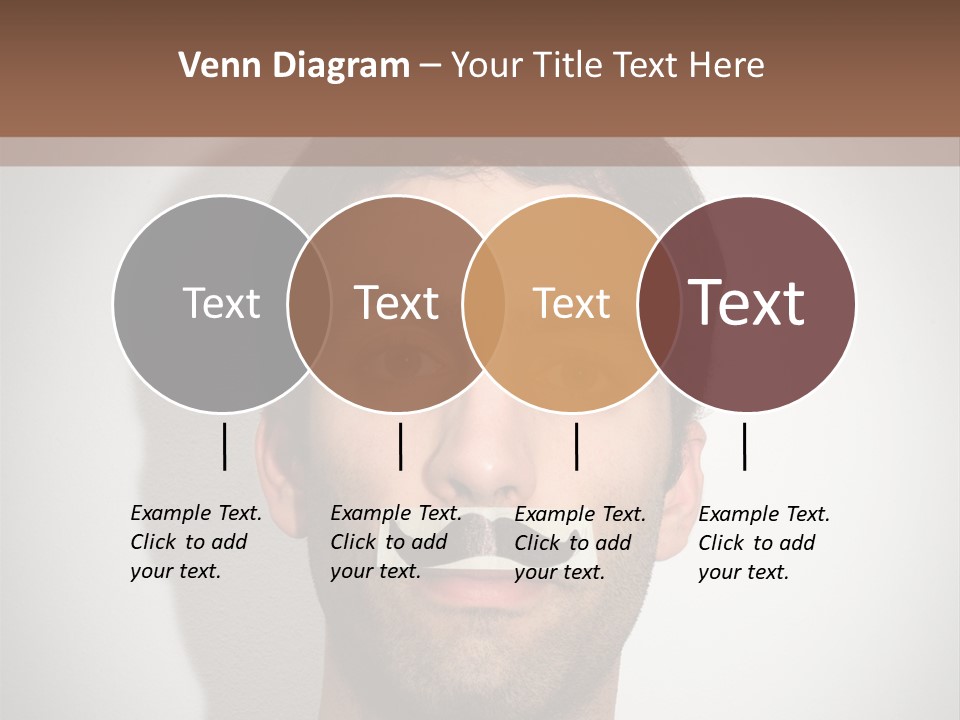 Venn Diagram – Your Title Text Here

Text

Text

Text

Text

Example Text. Click to add your text.

Example Text. Click to add your text.

Example Text. Click to add your text.

Example Text. Click to add your text.